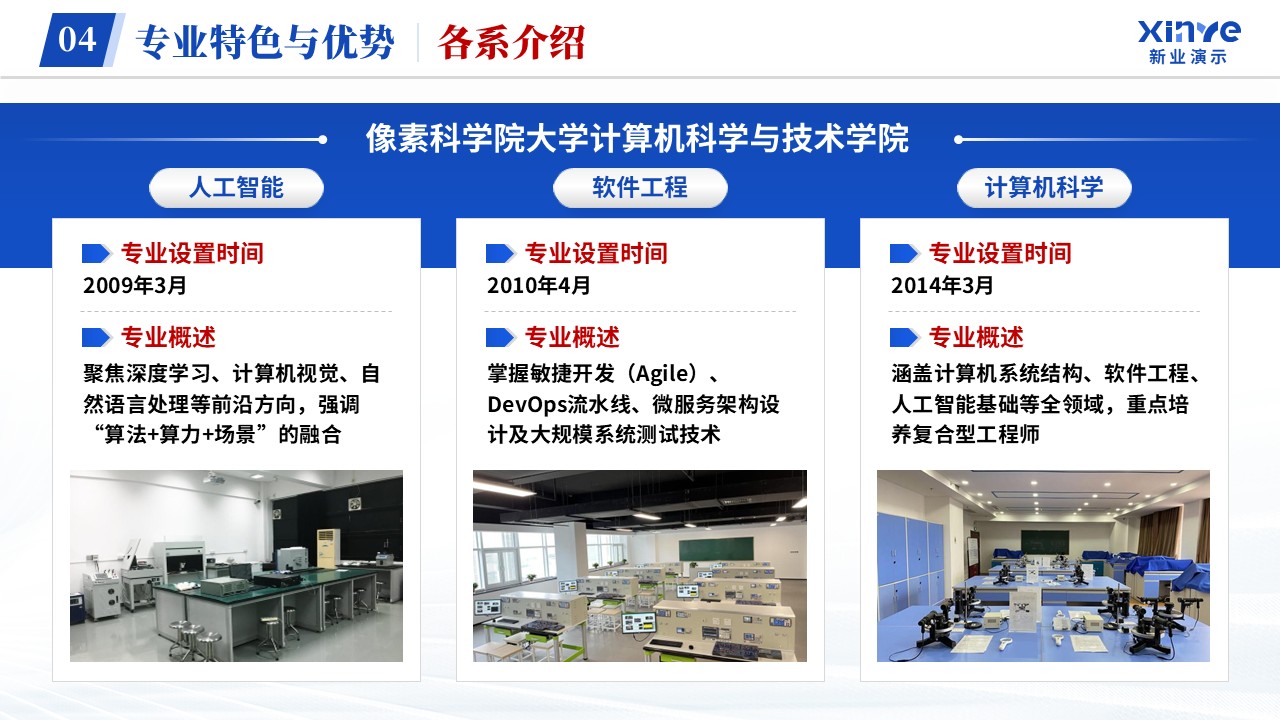 04 专业特色与优势 各系介绍

xinye
新业演示

像素科学院大学计算机科学与技术学院

人工智能

专业设置时间
2009年3月

专业概述
聚焦深度学习、计算机视觉、自然语言处理等前沿方向，强调“算法+算力+场景”的融合

软件工程

专业设置时间
2010年4月

专业概述
掌握敏捷开发（Agile）、DevOps流水线、微服务架构设计及大规模系统测试技术

计算机科学

专业设置时间
2014年3月

专业概述
涵盖计算机系统结构、软件工程、人工智能基础等全领域，重点培养复合型工程师